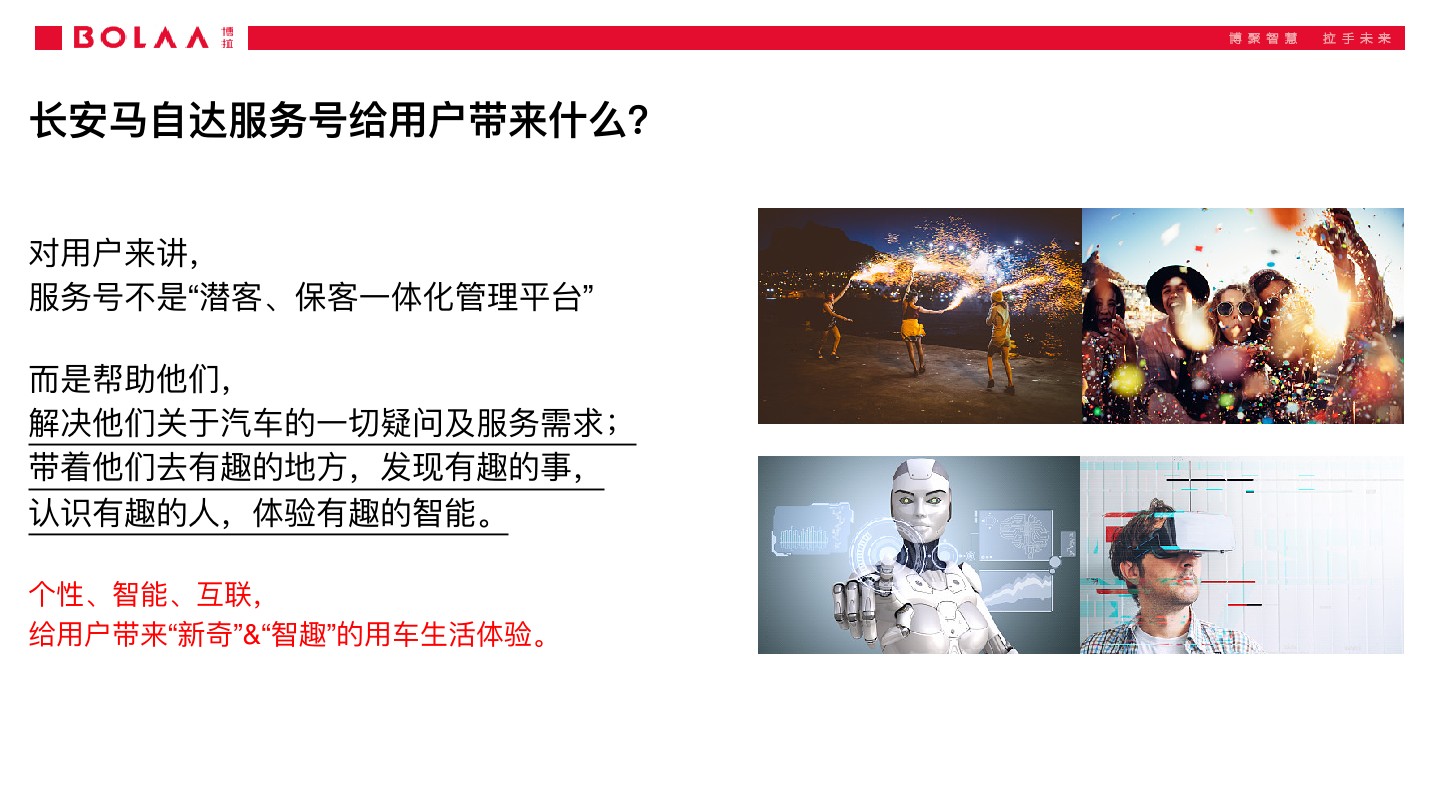 BOLAA 博拉

博聚智慧 拉手未来

长安马自达服务号给用户带来什么?

对用户来讲,
服务号不是“潜客、保客一体化管理平台”

而是帮助他们,
解决他们关于汽车的一切疑问及服务需求;
带着他们去有趣的地方,发现有趣的事,
认识有趣的人,体验有趣的智能。

个性、智能、互联,
给用户带来“新奇”&“智趣”的用车生活体验。